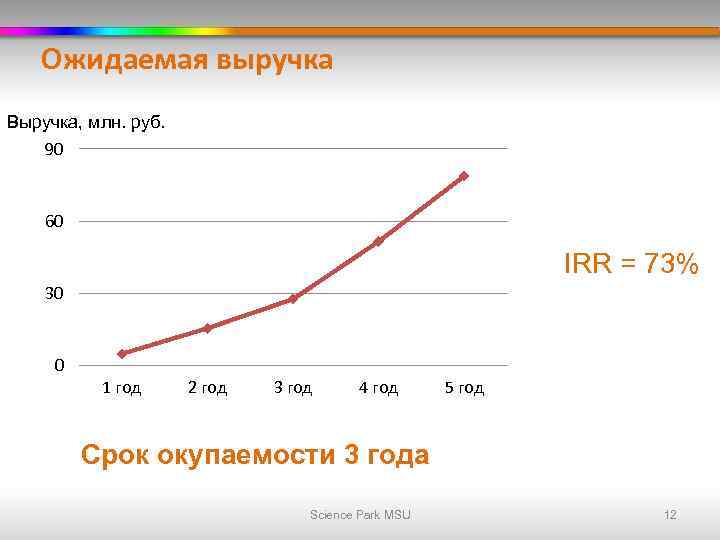 Ожидаемая выручка

Выручка, млн. руб.

90
60
30
0

1 год
2 год
3 год
4 год
5 год

IRR = 73%

Срок окупаемости 3 года

Science Park MSU

12